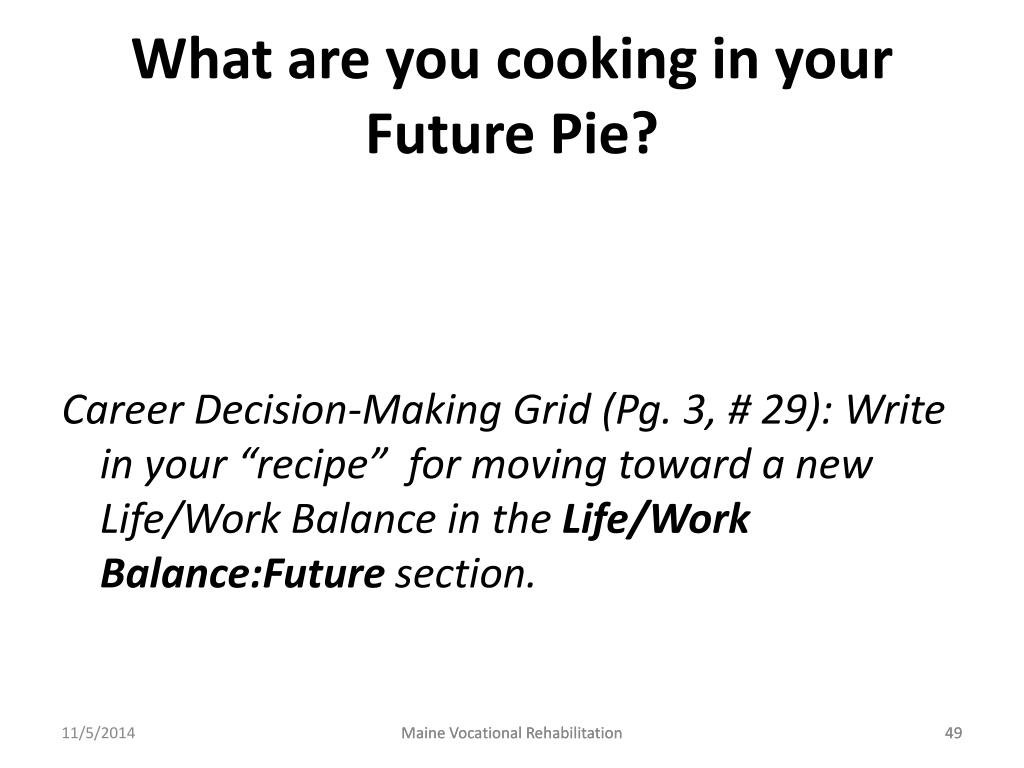 What are you cooking in your Future Pie?

Career Decision-Making Grid (Pg. 3, # 29): Write in your “recipe” for moving toward a new Life/Work Balance in the Life/Work Balance:Future section.

11/5/2014

Maine Vocational Rehabilitation

49